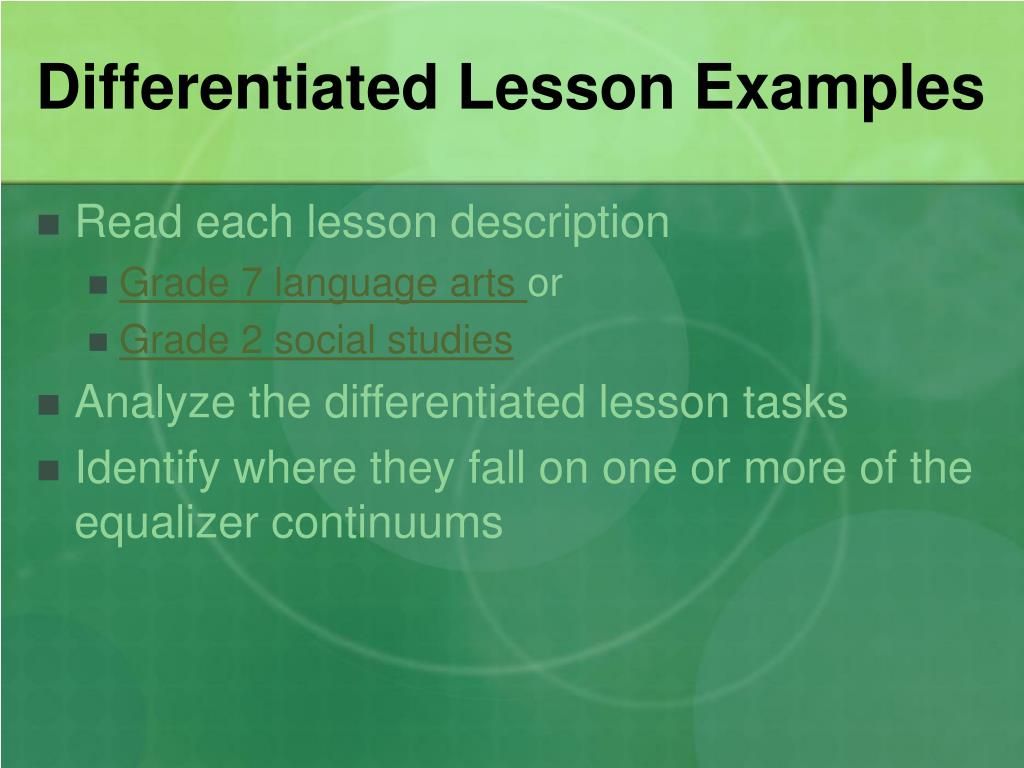 Differentiated Lesson Examples

Read each lesson description

Grade 7 language arts or

Grade 2 social studies

Analyze the differentiated lesson tasks

Identify where they fall on one or more of the equalizer continuums